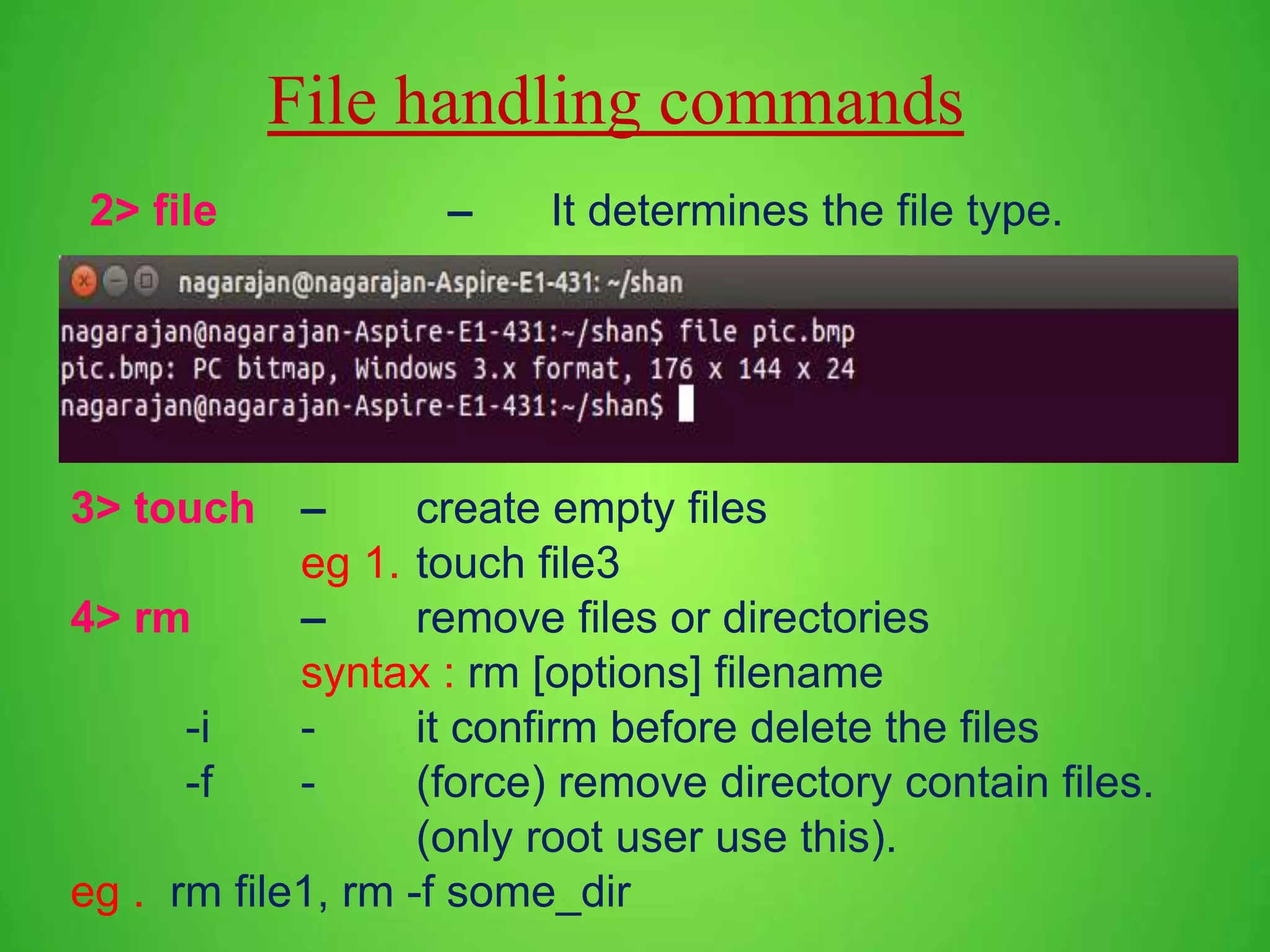 File handling commands

2> file – It determines the file type.

nagarajan@nagarajan-Aspire-E1-431: ~/shan

nagarajan@nagarajan-Aspire-E1-431:~/shan$ file pic.bmp
pic.bmp: PC bitmap, Windows 3.x format, 176 x 144 x 24
nagarajan@nagarajan-Aspire-E1-431:~/shan$

3> touch – create empty files
eg 1. touch file3
4> rm – remove files or directories
syntax : rm [options] filename
-i - it confirm before delete the files
-f - (force) remove directory contain files.
(only root user use this).
eg . rm file1, rm -f some_dir